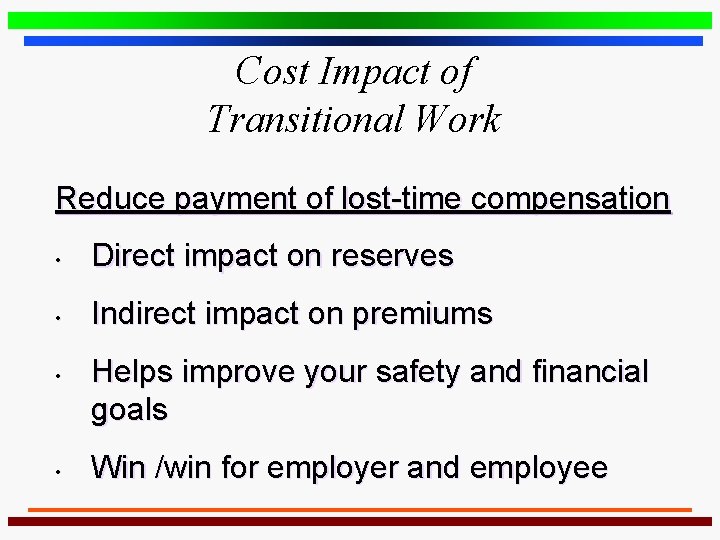 Cost Impact of
Transitional Work

Reduce payment of lost-time compensation

• Direct impact on reserves

• Indirect impact on premiums

• Helps improve your safety and financial goals

• Win /win for employer and employee